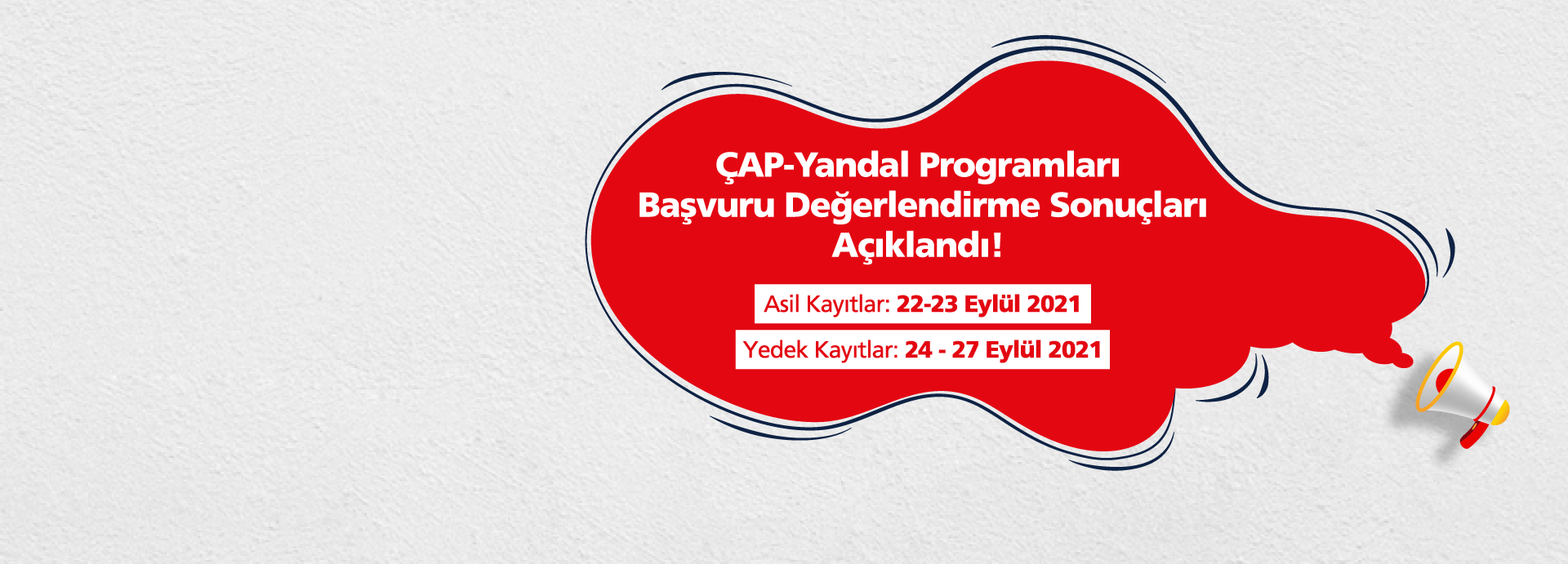 ÇAP-Yandal Programları Başvuru Değerlendirme Sonuçları Açıklandı!

Asil Kayıtlar: 22-23 Eylül 2021

Yedek Kayıtlar: 24 - 27 Eylül 2021